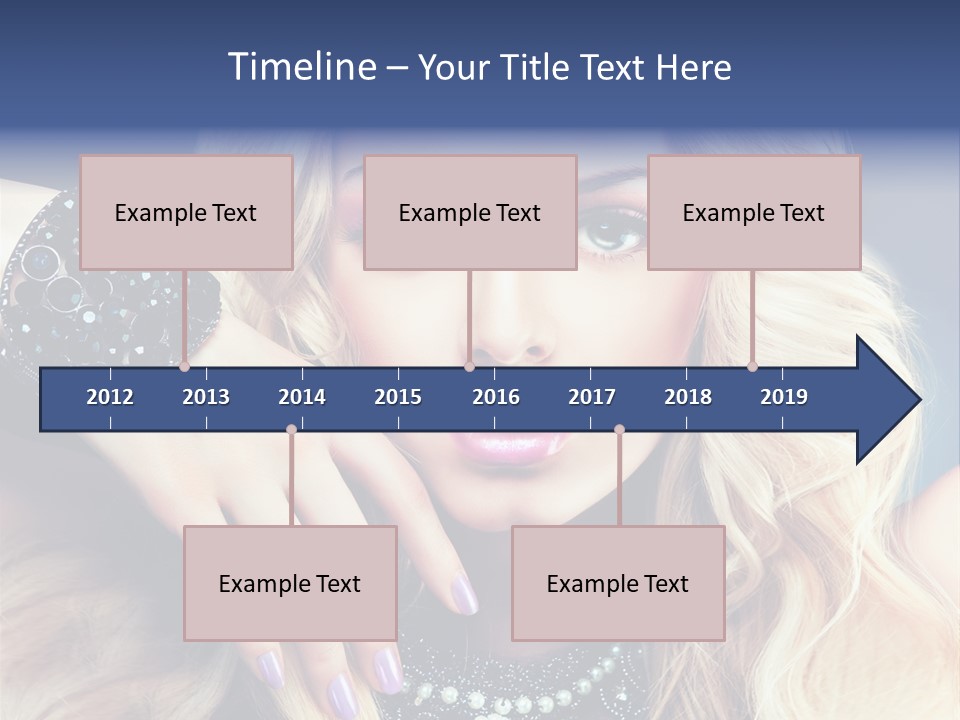 Timeline – Your Title Text Here

Example Text

Example Text

Example Text

2012 2013 2014 2015 2016 2017 2018 2019

Example Text

Example Text